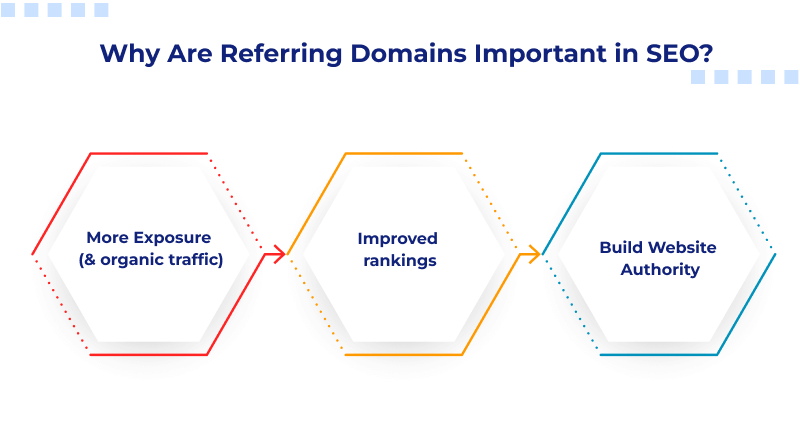 Why Are Referring Domains Important in SEO?

More Exposure (& organic traffic)

Improved rankings

Build Website Authority